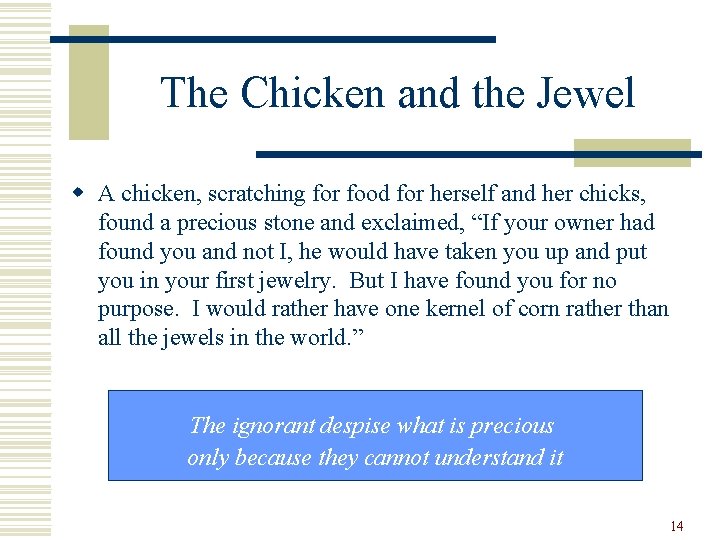 The Chicken and the Jewel

A chicken, scratching for food for herself and her chicks, found a precious stone and exclaimed, “If your owner had found you and not I, he would have taken you up and put you in your first jewelry. But I have found you for no purpose. I would rather have one kernel of corn rather than all the jewels in the world.”

The ignorant despise what is precious only because they cannot understand it

14